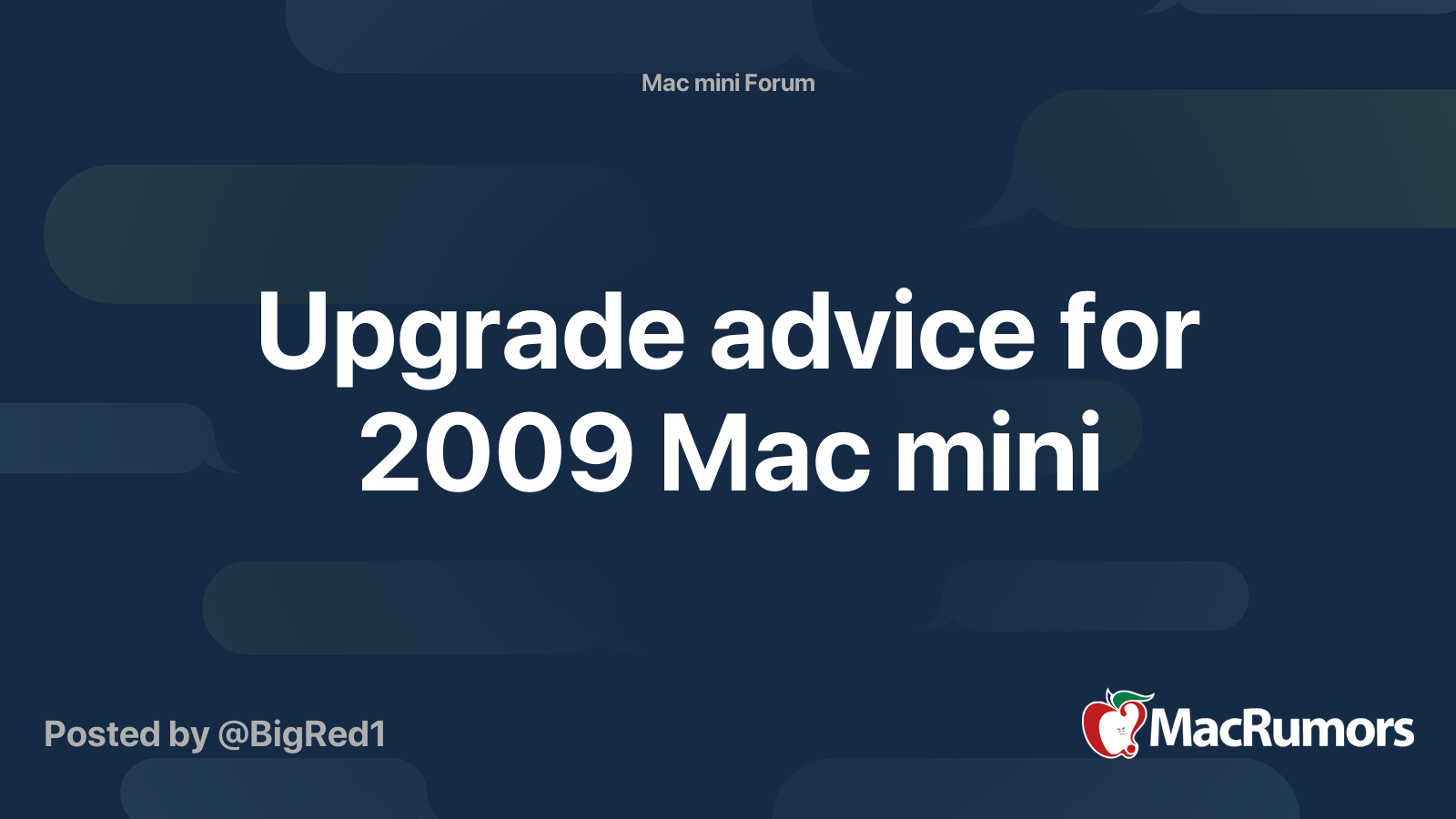 Mac mini Forum

Upgrade advice for 2009 Mac mini

Posted by @BigRed1

MacRumors